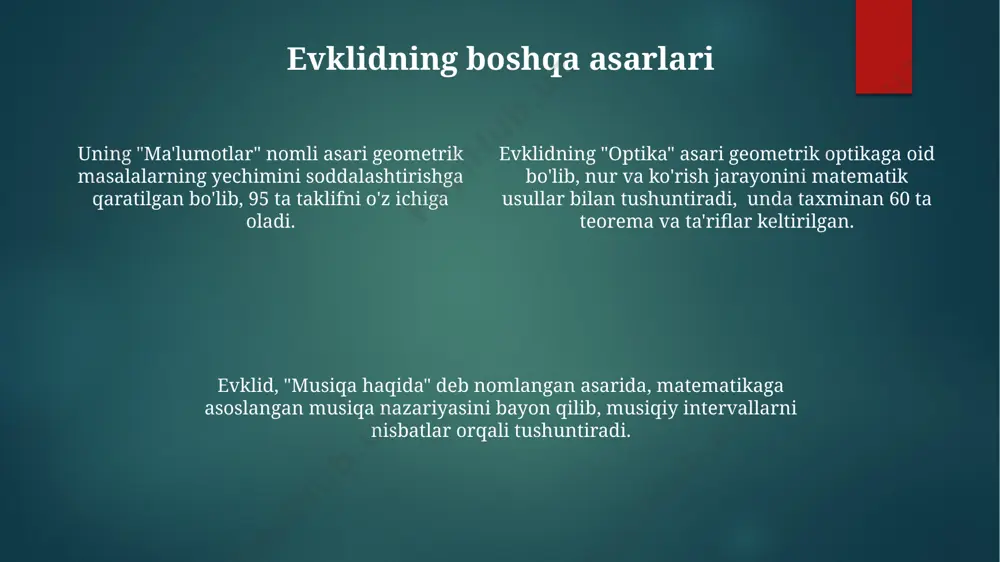 Evklidning boshqa asarlari

Uning "Ma'lumotlar" nomli asari geometrik masalalarning yechimini soddalashtirishga qaratilgan bo'lib, 95 ta taklifni o'z ichiga oladi.

Evklidning "Optika" asari geometrik optikaga oid bo'lib, nur va ko'rish jarayonini matematik usullar bilan tushuntiradi,  unda taxminan 60 ta teorema va ta'riflar keltirilgan.

Evklid, "Musiqa haqida" deb nomlangan asarida, matematikaga asoslangan musiqa nazariyasini bayon qilib, musiqiy intervallarni nisbatlar orqali tushuntiradi.